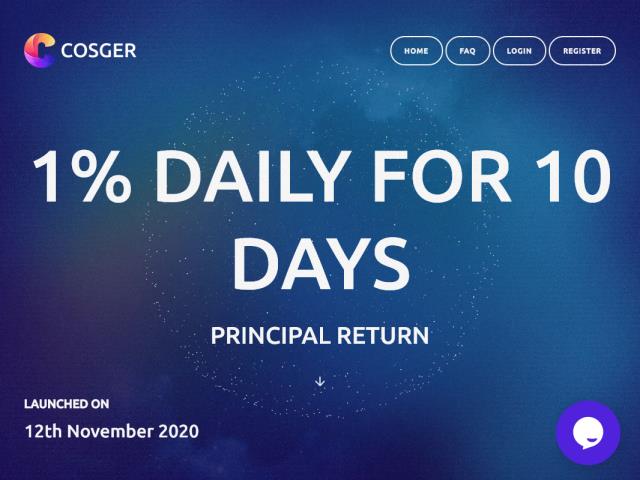 COSGER

HOME FAQ LOGIN REGISTER

1% DAILY FOR 10 DAYS

PRINCIPAL RETURN

LAUNCHED ON

12th November 2020